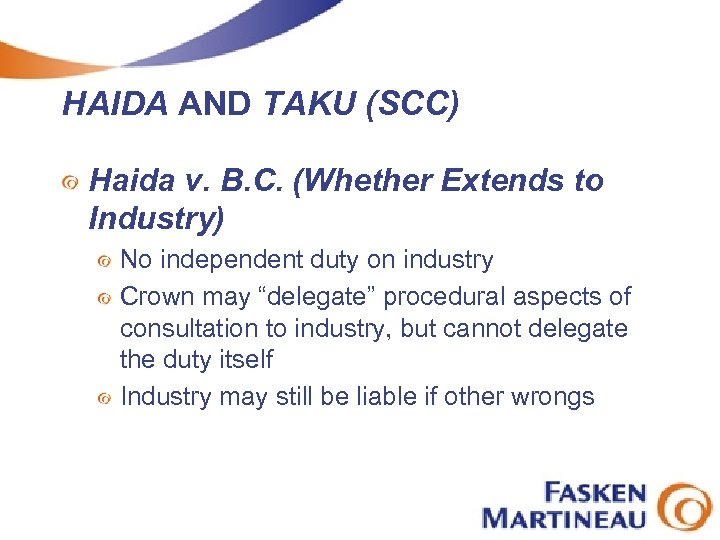 HAIDA AND TAKU (SCC)

Haida v. B.C. (Whether Extends to Industry)

No independent duty on industry

Crown may “delegate” procedural aspects of consultation to industry, but cannot delegate the duty itself

Industry may still be liable if other wrongs

FASKEN MARTINEAU